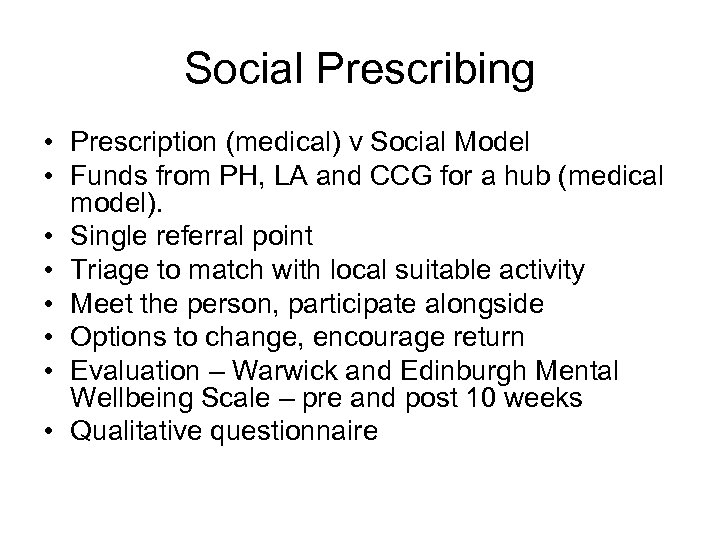 Social Prescribing

• Prescription (medical) v Social Model
• Funds from PH, LA and CCG for a hub (medical model).
• Single referral point
• Triage to match with local suitable activity
• Meet the person, participate alongside
• Options to change, encourage return
• Evaluation – Warwick and Edinburgh Mental Wellbeing Scale – pre and post 10 weeks
• Qualitative questionnaire